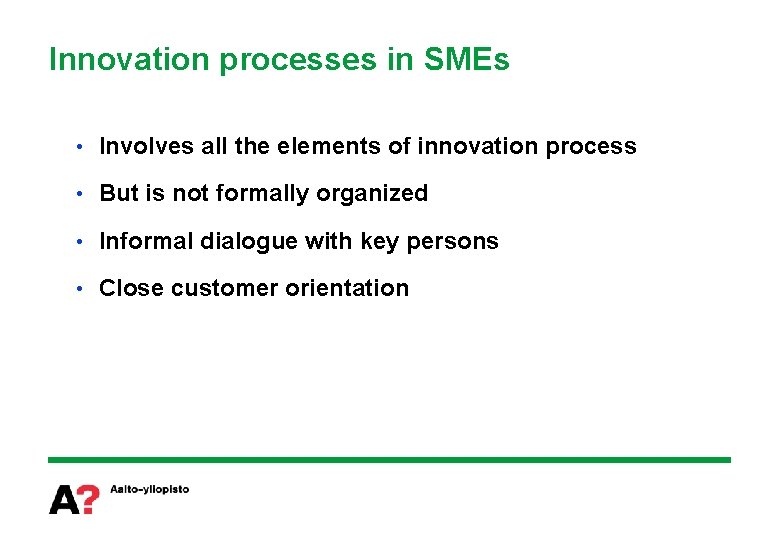 Innovation processes in SMEs

• Involves all the elements of innovation process
• But is not formally organized
• Informal dialogue with key persons
• Close customer orientation

A?

Aalto-yliopisto